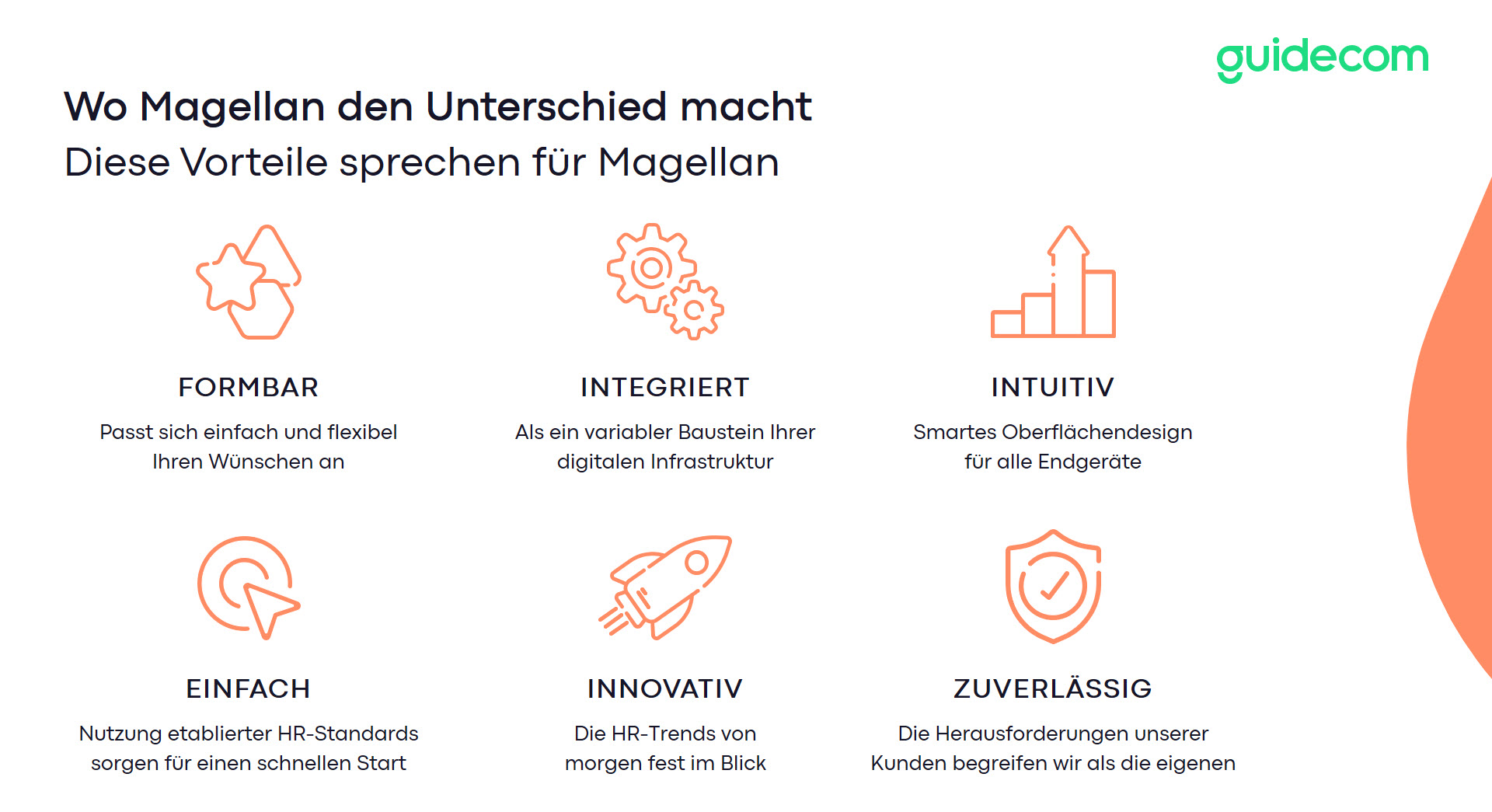 guidecom

Wo Magellan den Unterschied macht
Diese Vorteile sprechen für Magellan

FORMBAR
Passt sich einfach und flexibel Ihren Wünschen an

INTEGRIERT
Als ein variabler Baustein Ihrer digitalen Infrastruktur

INTUITIV
Smartes Oberflächendesign für alle Endgeräte

EINFACH
Nutzung etablierter HR-Standards sorgen für einen schnellen Start

INNOVATIV
Die HR-Trends von morgen fest im Blick

ZUVERLÄSSIG
Die Herausforderungen unserer Kunden begreifen wir als die eigenen